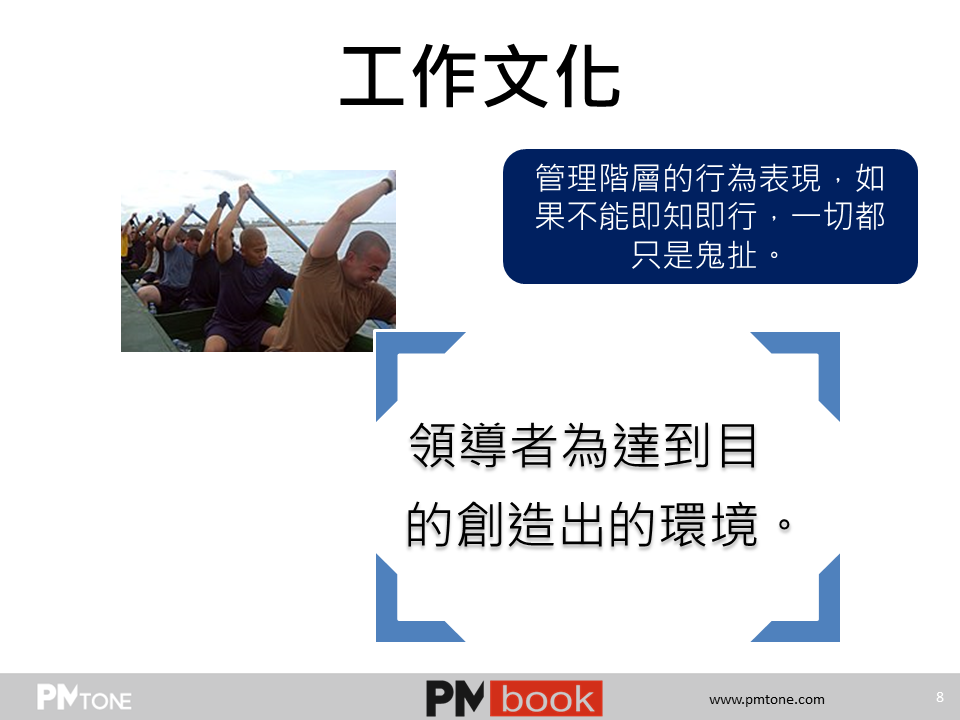 工作文化

管理階層的行為表現，如果不能即知即行，一切都只是鬼扯。

領導者為達到目的創造出的環境。

PMTONE

PMbook

www.pmtone.com

8